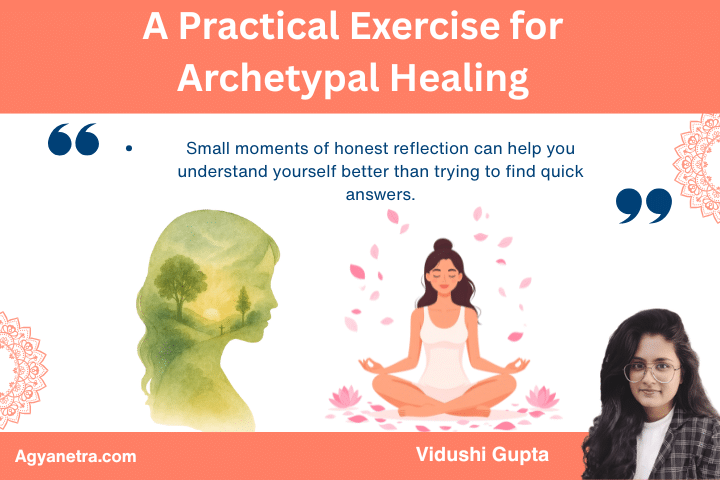 A Practical Exercise for Archetypal Healing

“

•

Small moments of honest reflection can help you understand yourself better than trying to find quick answers.

”

Agyanetra.com

Vidushi Gupta